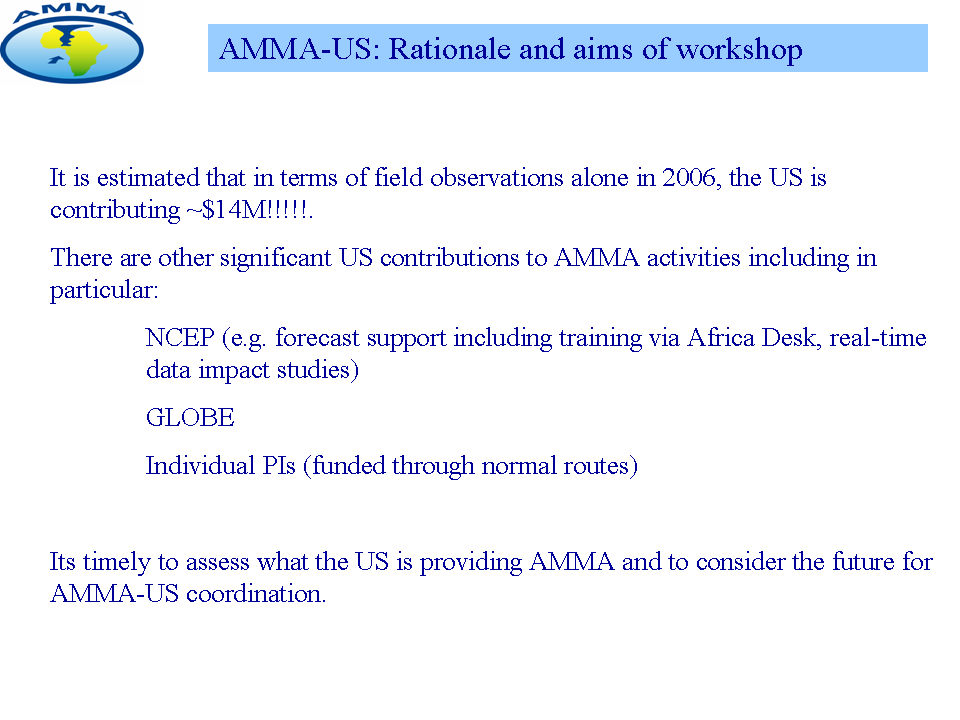 AMMA

AMMA-US: Rationale and aims of workshop

It is estimated that in terms of field observations alone in 2006, the US is contributing ~\$14M!!!!!.

There are other significant US contributions to AMMA activities including in particular:

NCEP (e.g. forecast support including training via Africa Desk, real-time data impact studies)

GLOBE

Individual PIs (funded through normal routes)

Its timely to assess what the US is providing AMMA and to consider the future for AMMA-US coordination.